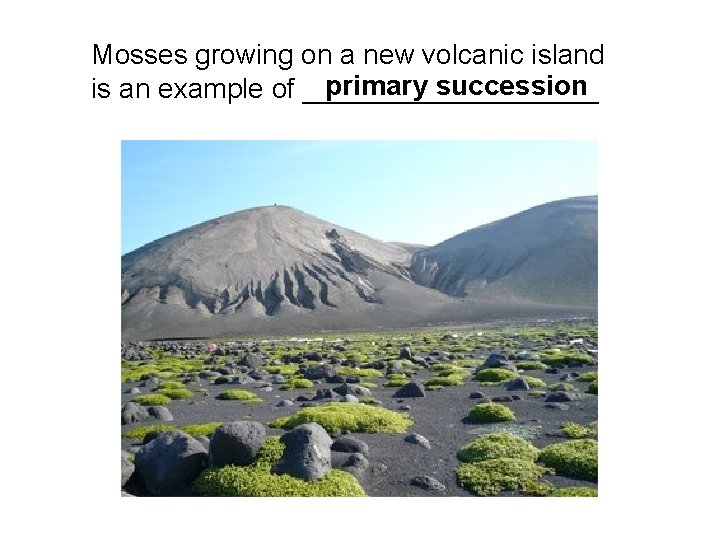 Mosses growing on a new volcanic island is an example of primary succession